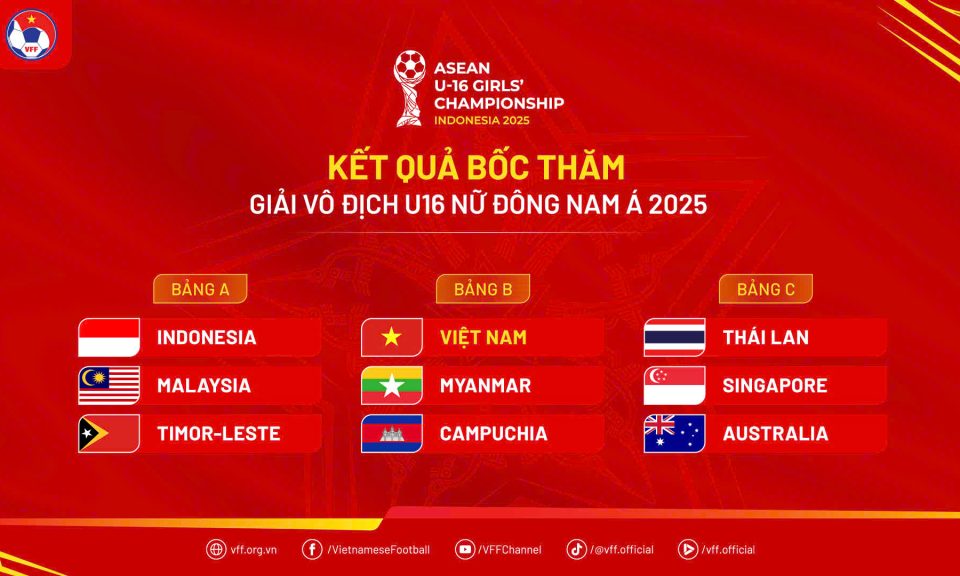 VFF

ASEAN U-16 GIRLS' CHAMPIONSHIP INDONESIA 2025

KẾT QUẢ BỐC THĂM
GIẢI VÔ ĐỊCH U16 NỮ ĐÔNG NAM Á 2025

BẢNG A
INDONESIA
MALAYSIA
TIMOR-LESTE

BẢNG B
VIỆT NAM
MYANMAR
CAMPUCHIA

BẢNG C
THÁI LAN
SINGAPORE
AUSTRALIA

vff.org.vn /VietnameseFootball /VFFChannel /@vff.official /vff.official